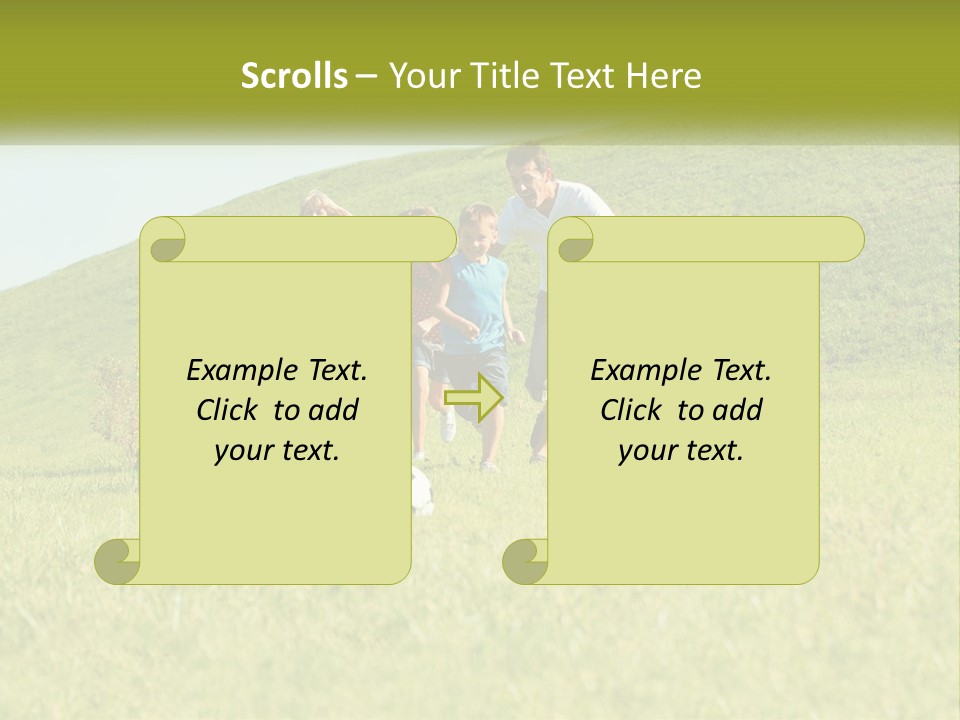 Scrolls – Your Title Text Here

Example Text. Click to add your text.

Example Text. Click to add your text.